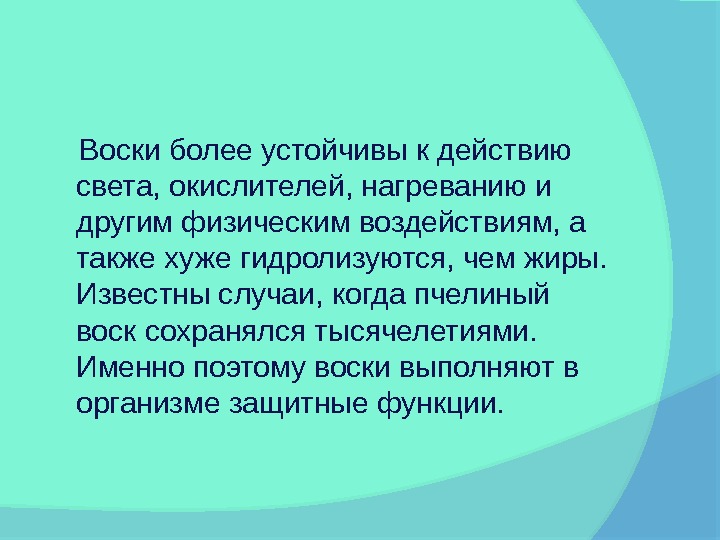 Воски более устойчивы к действию света, окислителей, нагреванию и другим физическим воздействиям, а также хуже гидролизуются, чем жиры. Известны случаи, когда пчелиный воск сохранялся тысячелетиями. Именно поэтому воски выполняют в организме защитные функции.